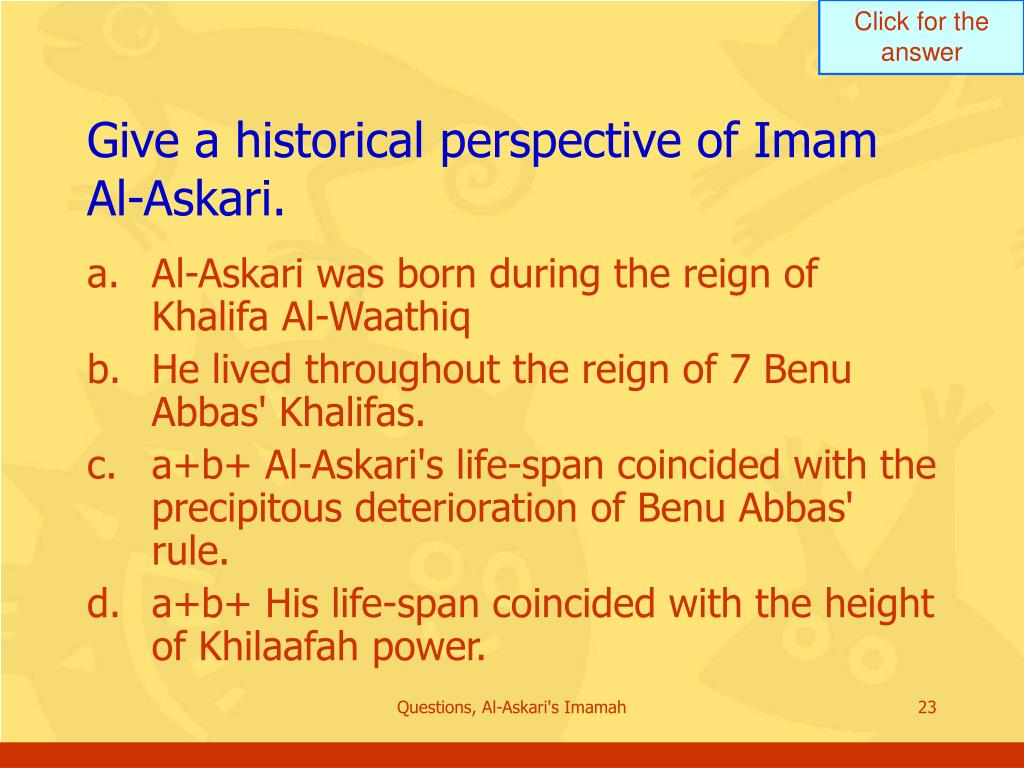 Click for the answer

Give a historical perspective of Imam Al-Askari.

a. Al-Askari was born during the reign of Khalifa Al-Waathiq

b. He lived throughout the reign of 7 Benu Abbas' Khalifas.

c. a+b+ Al-Askari's life-span coincided with the precipitous deterioration of Benu Abbas' rule.

d. a+b+ His life-span coincided with the height of Khilaafah power.

Questions, Al-Askari's Imamah

23